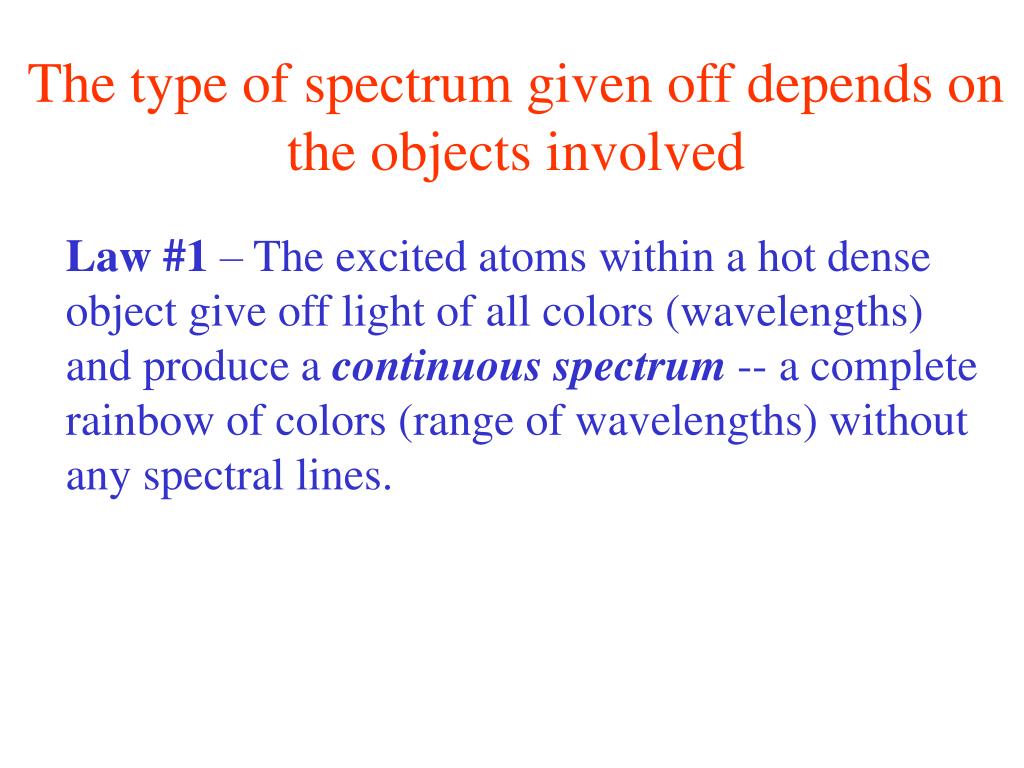 The type of spectrum given off depends on the objects involved

Law #1 – The excited atoms within a hot dense object give off light of all colors (wavelengths) and produce a continuous spectrum -- a complete rainbow of colors (range of wavelengths) without any spectral lines.